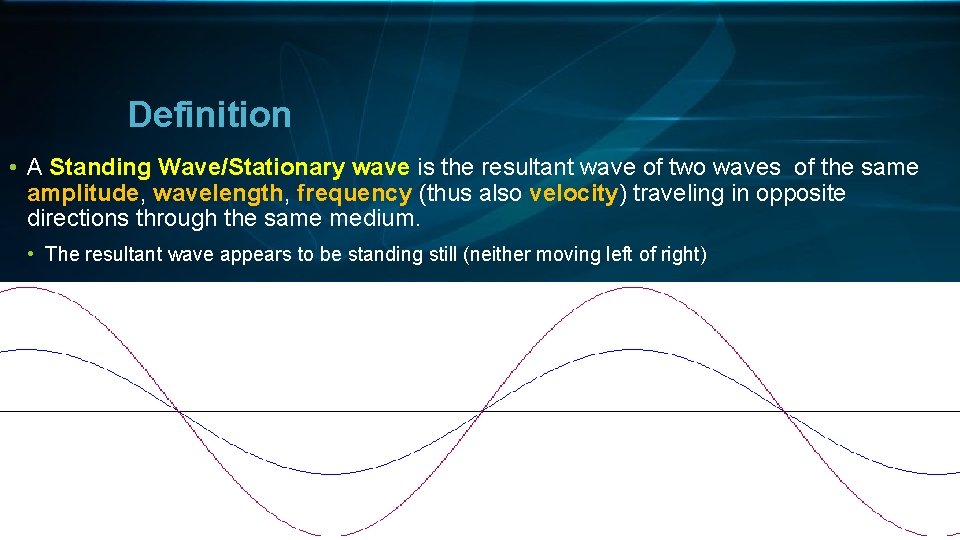 Definition

• A Standing Wave/Stationary wave is the resultant wave of two waves  of the same amplitude, wavelength, frequency (thus also velocity) traveling in opposite directions through the same medium.

• The resultant wave appears to be standing still (neither moving left of right)